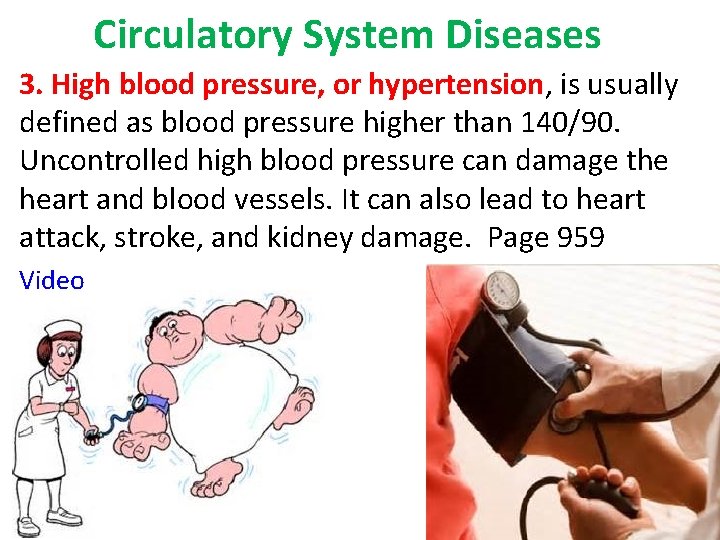 Circulatory System Diseases

3. High blood pressure, or hypertension, is usually defined as blood pressure higher than 140/90. Uncontrolled high blood pressure can damage the heart and blood vessels. It can also lead to heart attack, stroke, and kidney damage. Page 959

Video